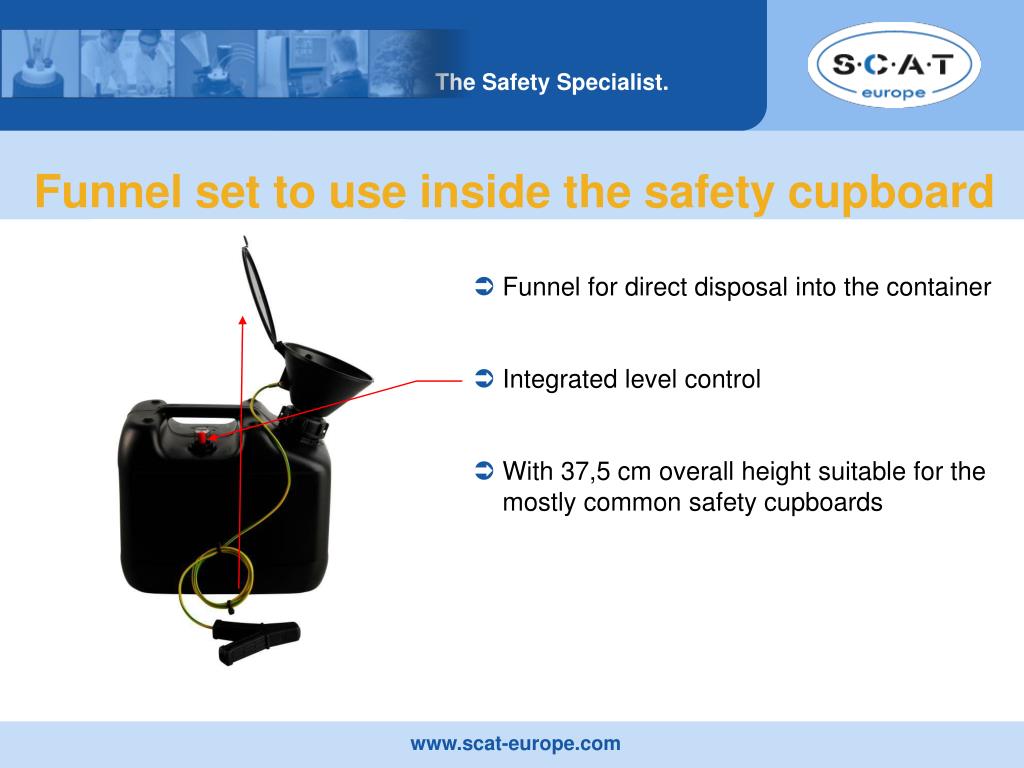 The Safety Specialist.

S·C·A·T
europe

Funnel set to use inside the safety cupboard

➲ Funnel for direct disposal into the container

➲ Integrated level control

➲ With 37,5 cm overall height suitable for the mostly common safety cupboards

www.scat-europe.com